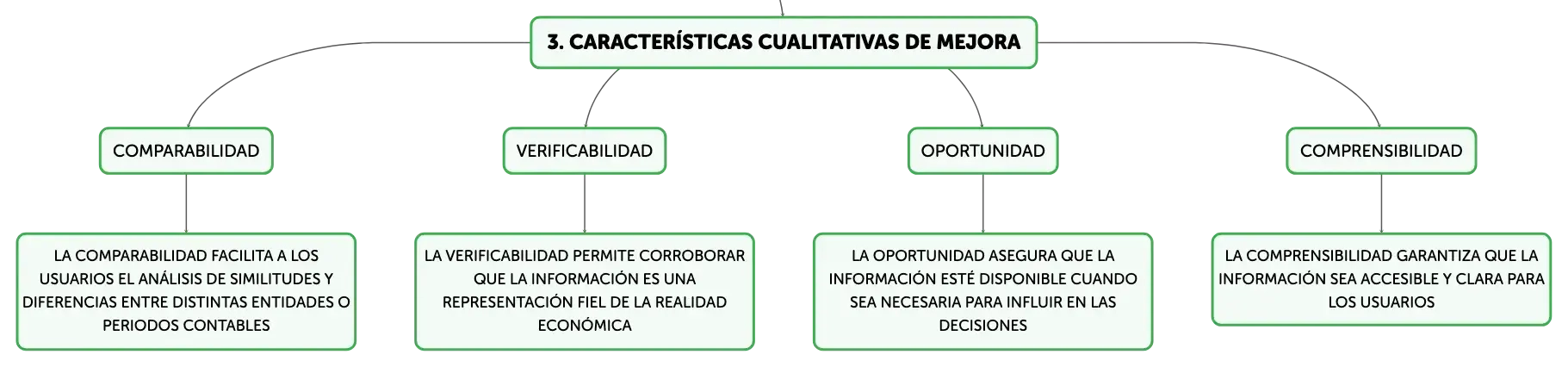 3. CARACTERÍSTICAS CUALITATIVAS DE MEJORA

COMPARABILIDAD

LA COMPARABILIDAD FACILITA A LOS USUARIOS EL ANÁLISIS DE SIMILITUDES Y DIFERENCIAS ENTRE DISTINTAS ENTIDADES O PERIODOS CONTABLES

VERIFICABILIDAD

LA VERIFICABILIDAD PERMITE CORROBORAR QUE LA INFORMACIÓN ES UNA REPRESENTACIÓN FIEL DE LA REALIDAD ECONÓMICA

OPORTUNIDAD

LA OPORTUNIDAD ASEGURA QUE LA INFORMACIÓN ESTÉ DISPONIBLE CUANDO SEA NECESARIA PARA INFLUIR EN LAS DECISIONES

COMPRENSIBILIDAD

LA COMPRENSIBILIDAD GARANTIZA QUE LA INFORMACIÓN SEA ACCESIBLE Y CLARA PARA LOS USUARIOS